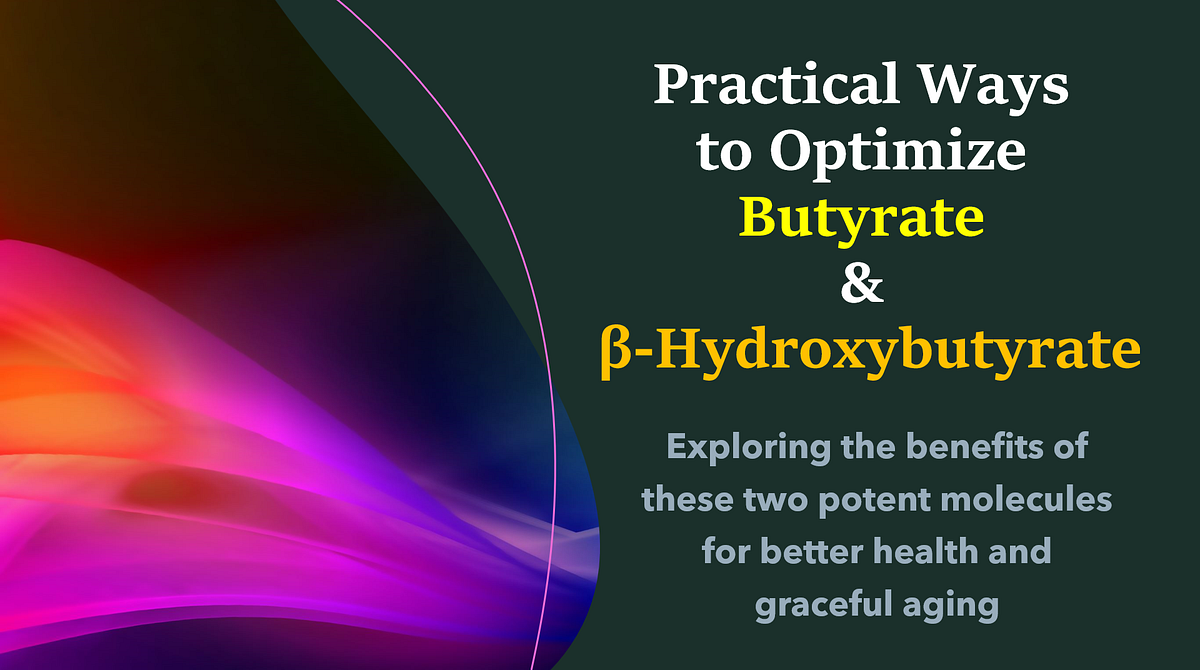 Practical Ways to Optimize Butyrate & β-Hydroxybutyrate

Exploring the benefits of these two potent molecules for better health and graceful aging